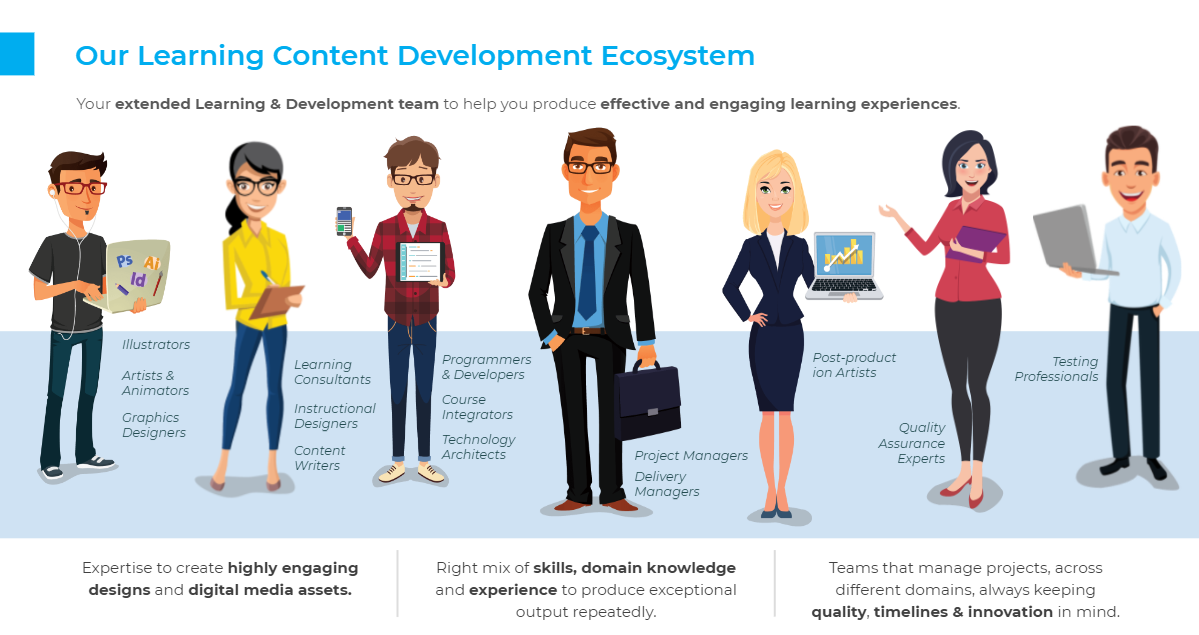 Our Learning Content Development Ecosystem

Your extended Learning & Development team to help you produce effective and engaging learning experiences.

Ps Ai Id

Illustrators

Artists & Animators

Graphics Designers

Learning Consultants

Instructional Designers

Content Writers

Programmers & Developers

Course Integrators

Technology Architects

Project Managers

Delivery Managers

Post-production Artists

Quality Assurance Experts

Testing Professionals

Expertise to create highly engaging designs and digital media assets.

Right mix of skills, domain knowledge and experience to produce exceptional output repeatedly.

Teams that manage projects, across different domains, always keeping quality, timelines & innovation in mind.